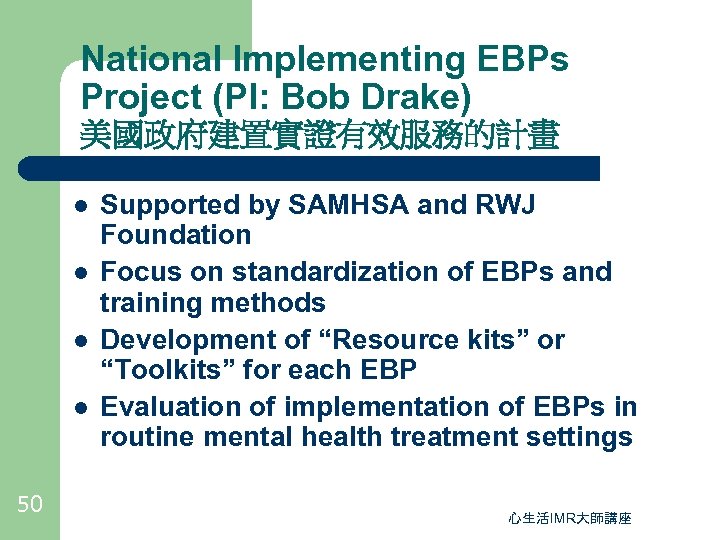 National Implementing EBPs Project (PI: Bob Drake)
美國政府建置實證有效服務的計畫

- Supported by SAMHSA and RWJ Foundation
- Focus on standardization of EBPs and training methods
- Development of “Resource kits” or “Toolkits” for each EBP
- Evaluation of implementation of EBPs in routine mental health treatment settings

50

心生活IMR大師講座